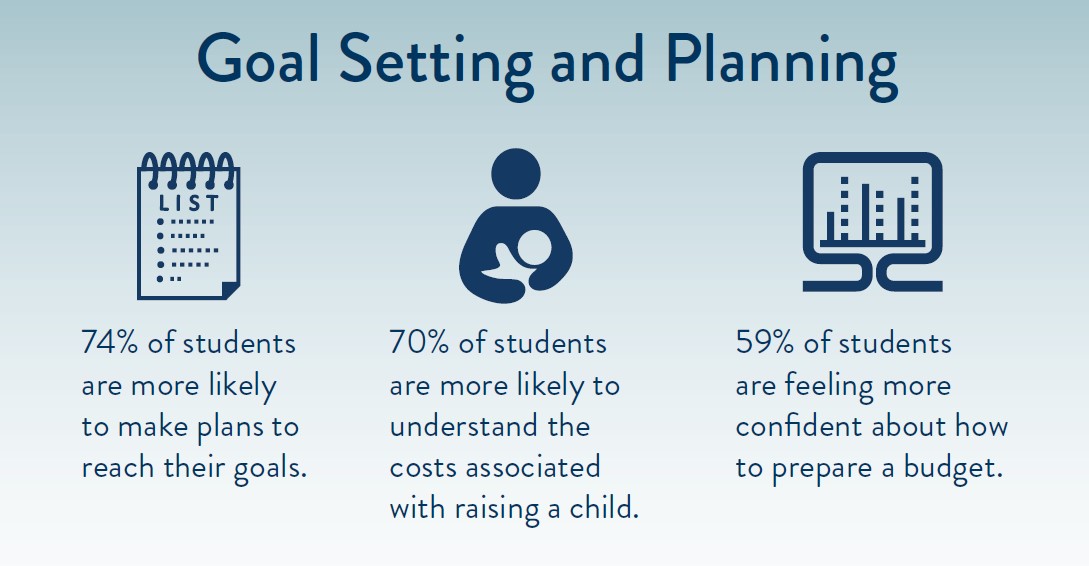 Goal Setting and Planning

LIST

74% of students are more likely to make plans to reach their goals.

70% of students are more likely to understand the costs associated with raising a child.

59% of students are feeling more confident about how to prepare a budget.